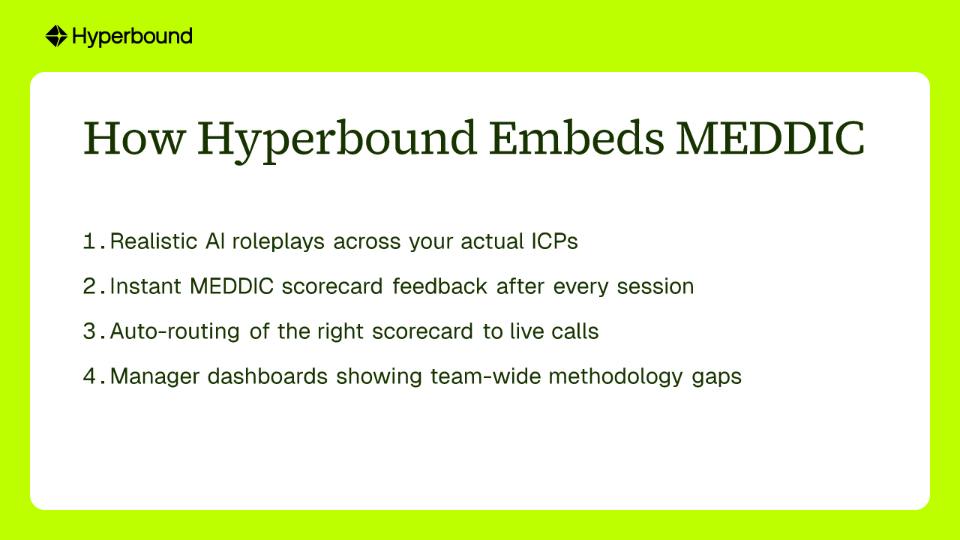 Hyperbound

How Hyperbound Embeds MEDDIC

1. Realistic AI roleplays across your actual ICPs

2. Instant MEDDIC scorecard feedback after every session

3. Auto-routing of the right scorecard to live calls

4. Manager dashboards showing team-wide methodology gaps